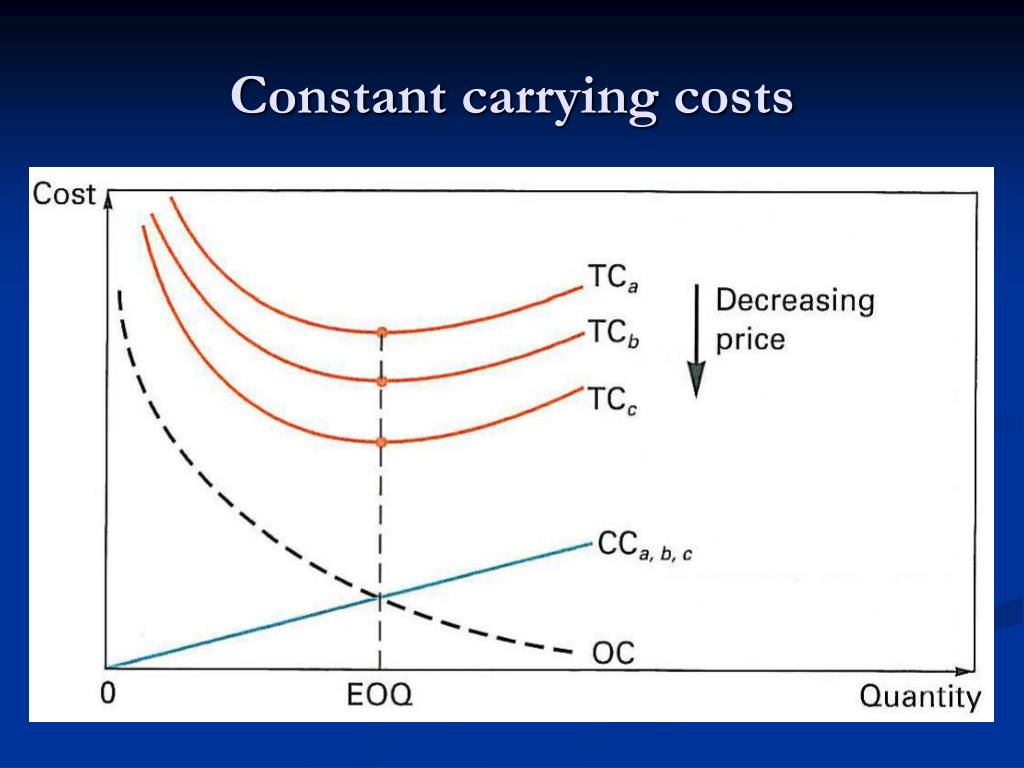 Constant carrying costs

Cost

$TC_a$

$TC_b$

$TC_c$

Decreasing price

$CC_{a, b, c}$

OC

0

EOQ

Quantity